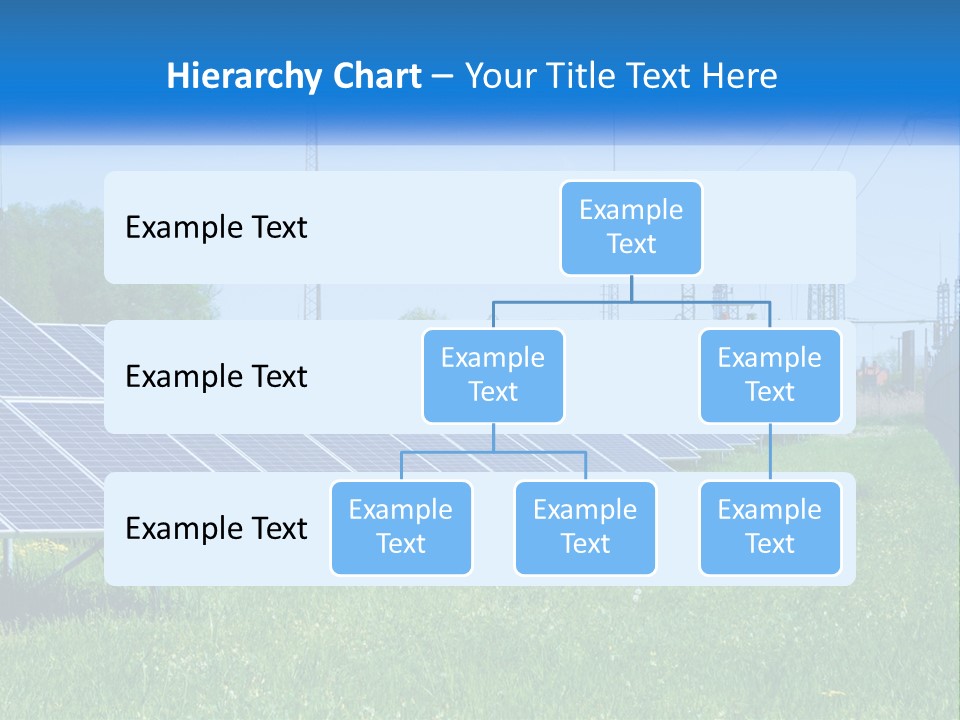 Hierarchy Chart – Your Title Text Here

Example Text

Example Text

Example Text

Example Text

Example Text

Example Text

Example Text

Example Text

Example Text